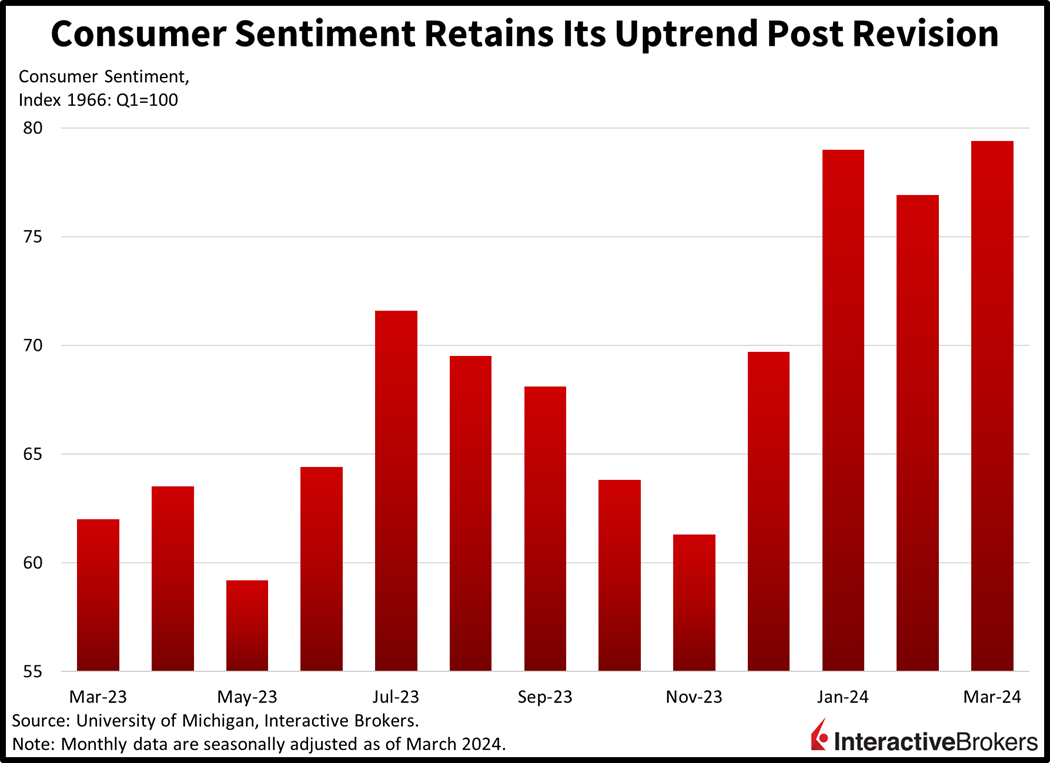 Consumer Sentiment Retains Its Uptrend Post Revision

Consumer Sentiment, Index 1966: Q1=100

80
75
70
65
60
55

Mar-23
May-23
Jul-23
Sep-23
Nov-23
Jan-24
Mar-24

Source: University of Michigan, Interactive Brokers.
Note: Monthly data are seasonally adjusted as of March 2024.

InteractiveBrokers